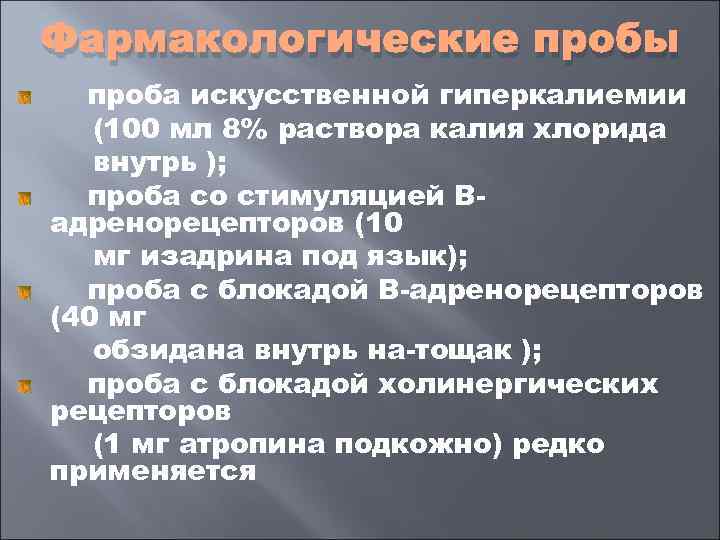 Фармакологические пробы

проба искусственной гиперкалиемии (100 мл 8% раствора калия хлорида внутрь );

проба со стимуляцией В-адренорецепторов (10 мг изадрина под язык);

проба с блокадой В-адренорецепторов (40 мг обзидана внутрь на-тощак );

проба с блокадой холинергических рецепторов (1 мг атропина подкожно) редко применяется